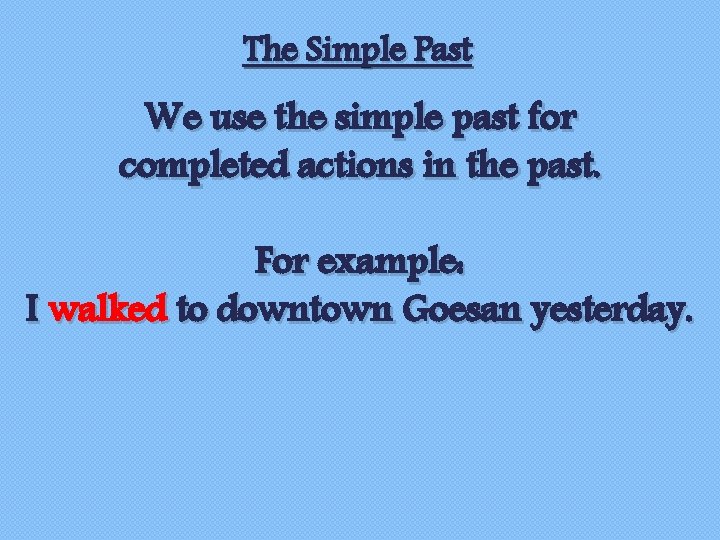 The Simple Past

We use the simple past for completed actions in the past.

For example:
I walked to downtown Goesan yesterday.